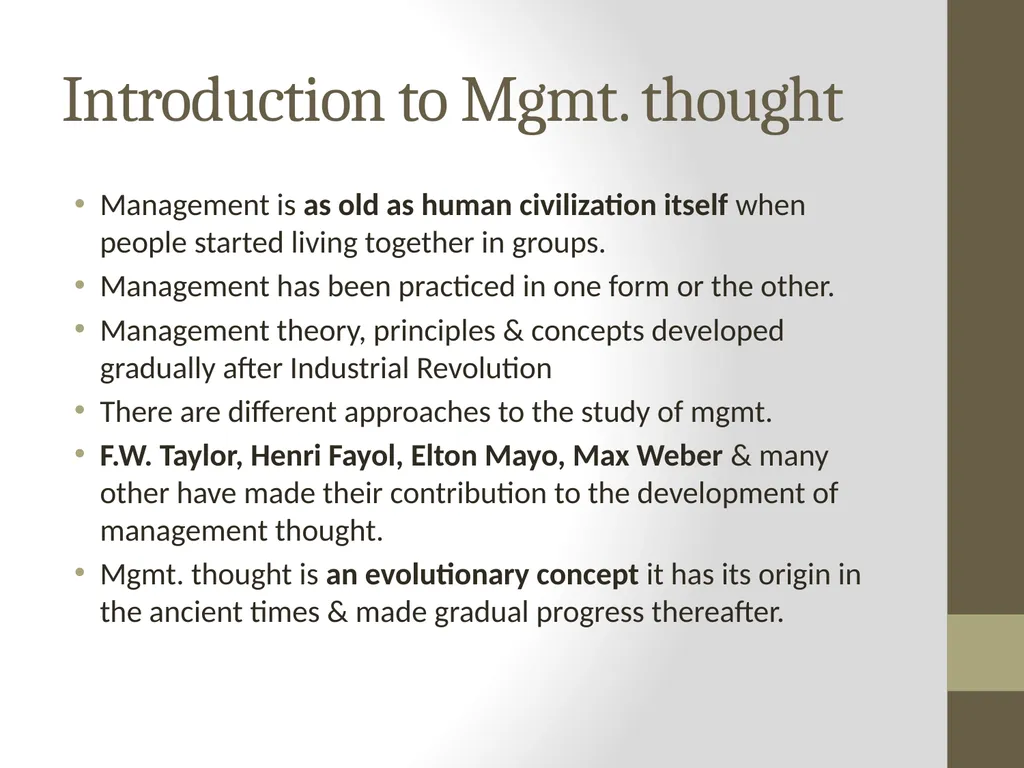 Introduction to Mgmt. thought

• Management is as old as human civilization itself when people started living together in groups.
• Management has been practiced in one form or the other.
• Management theory, principles & concepts developed gradually after Industrial Revolution
• There are different approaches to the study of mgmt.
• F.W. Taylor, Henri Fayol, Elton Mayo, Max Weber & many other have made their contribution to the development of management thought.
• Mgmt. thought is an evolutionary concept it has its origin in the ancient times & made gradual progress thereafter.